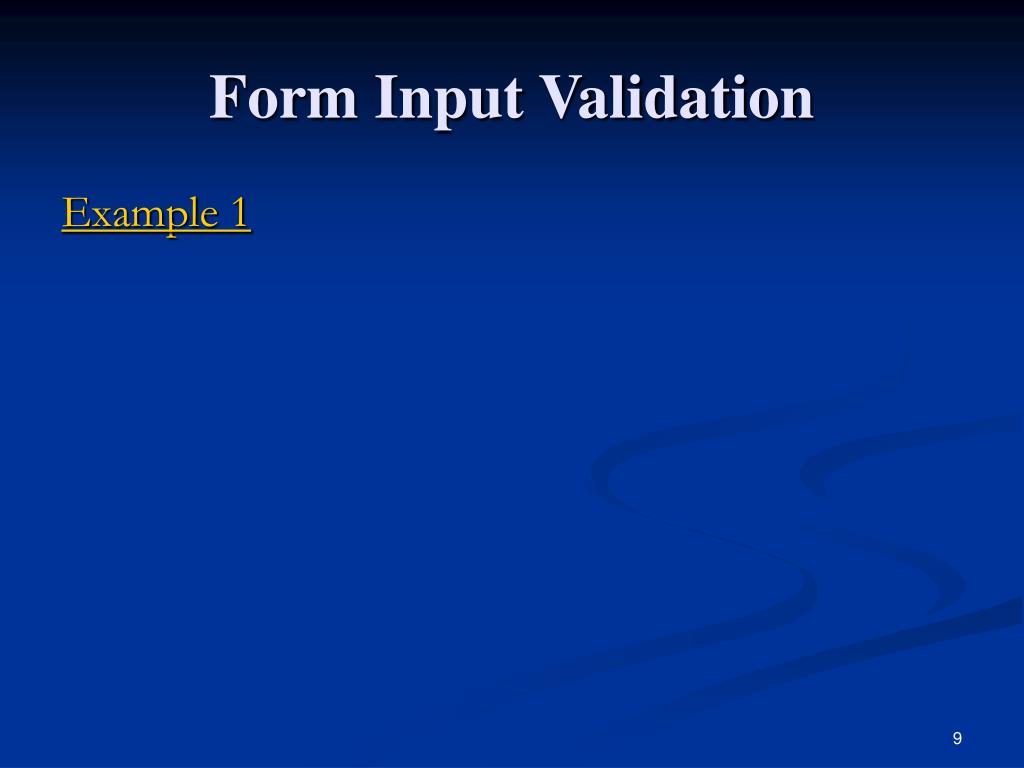 Form Input Validation

Example 1

9